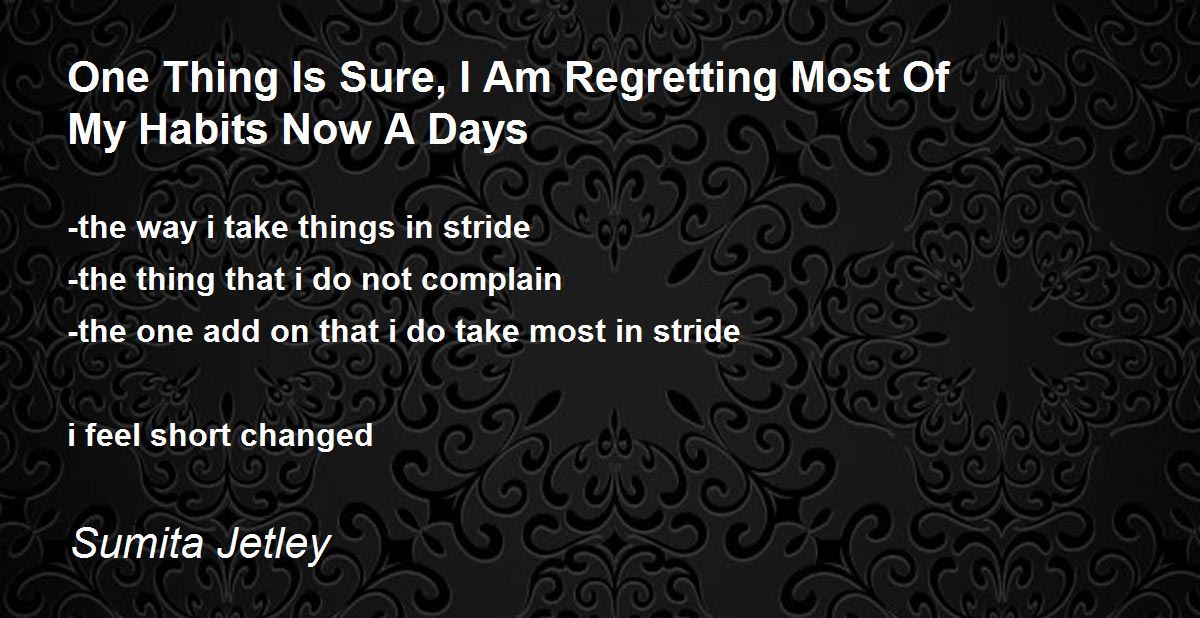 One Thing Is Sure, I Am Regretting Most Of My Habits Now A Days

-the way i take things in stride
-the thing that i do not complain
-the one add on that i do take most in stride

i feel short changed

Sumita Jetley